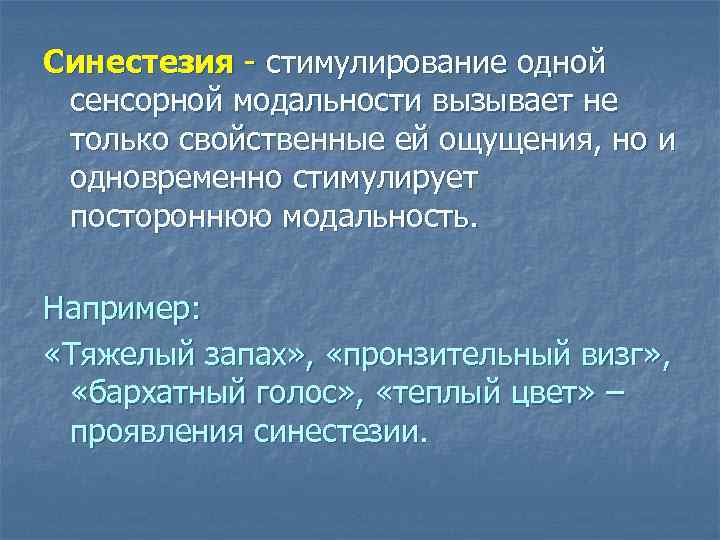 Синестезия - стимулирование одной сенсорной модальности вызывает не только свойственные ей ощущения, но и одновременно стимулирует постороннюю модальность.

Например:

«Тяжелый запах», «пронзительный визг», «бархатный голос», «теплый цвет» – проявления синестезии.